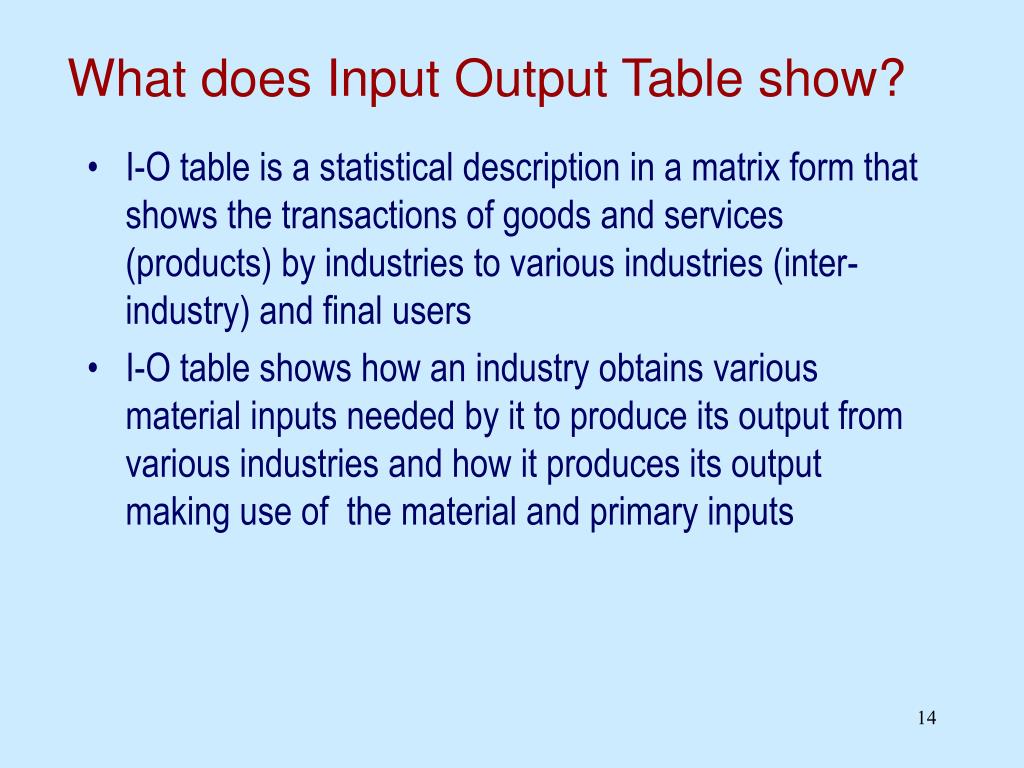 What does Input Output Table show?

• I-O table is a statistical description in a matrix form that shows the transactions of goods and services (products) by industries to various industries (inter-industry) and final users

• I-O table shows how an industry obtains various material inputs needed by it to produce its output from various industries and how it produces its output making use of the material and primary inputs

14